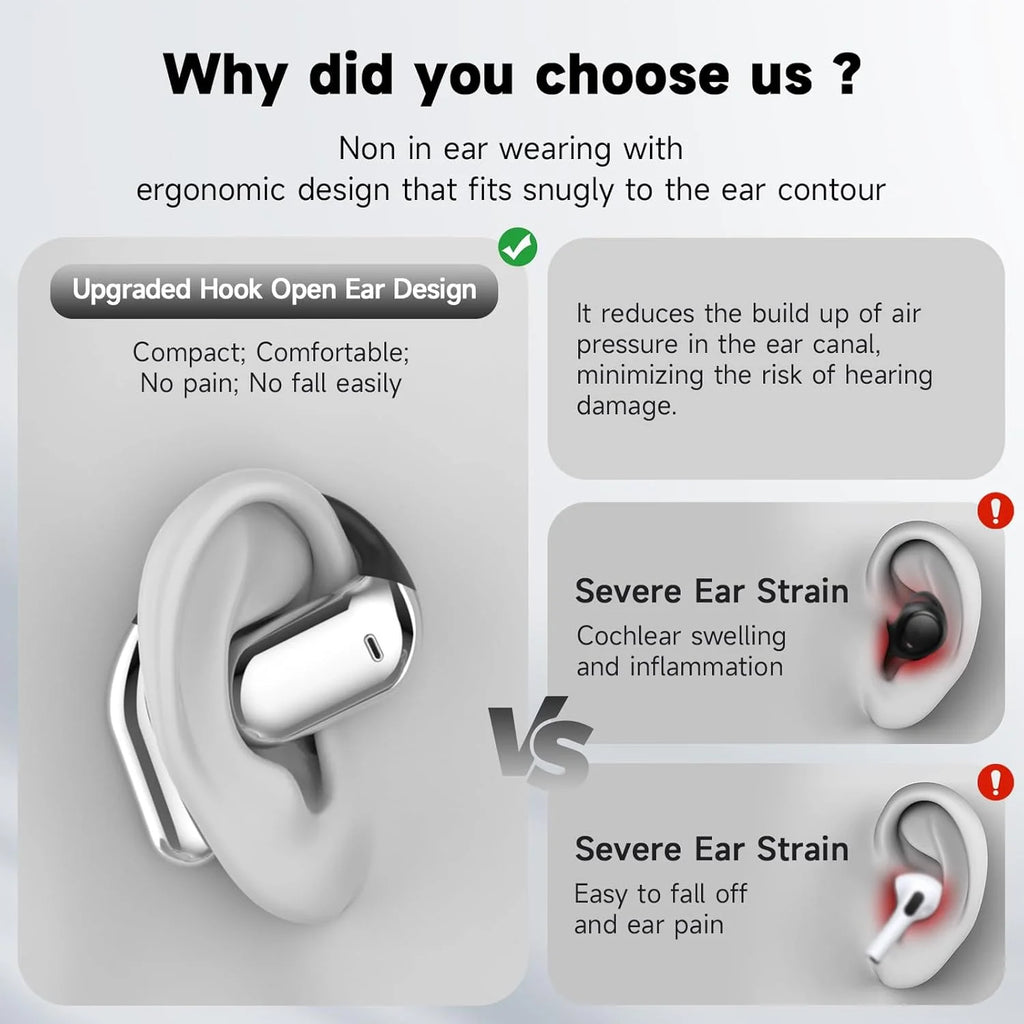 Why did you choose us ?

Non in ear wearing with ergonomic design that fits snugly to the ear contour

Upgraded Hook Open Ear Design

Compact; Comfortable; No pain; No fall easily

It reduces the build up of air pressure in the ear canal, minimizing the risk of hearing damage.

VS

Severe Ear Strain

Cochlear swelling and inflammation

Severe Ear Strain

Easy to fall off and ear pain